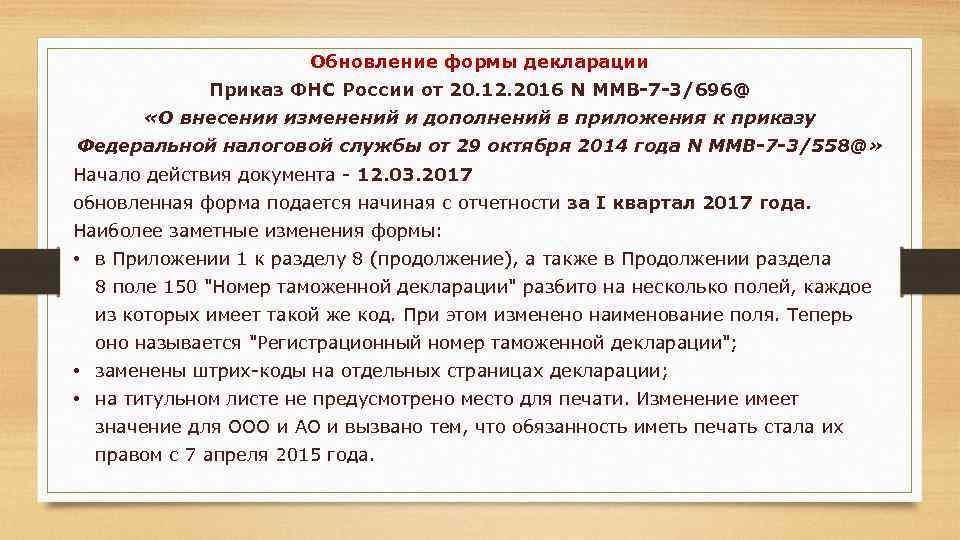 Обновление формы декларации
Приказ ФНС России от 20.12.2016 N ММВ-7-3/696@
«О внесении изменений и дополнений в приложения к приказу Федеральной налоговой службы от 29 октября 2014 года N ММВ-7-3/558@»
Начало действия документа - 12.03.2017
обновленная форма подается начиная с отчетности за I квартал 2017 года.
Наиболее заметные изменения формы:
• в Приложении 1 к разделу 8 (продолжение), а также в Продолжении раздела 8 поле 150 "Номер таможенной декларации" разбито на несколько полей, каждое из которых имеет такой же код. При этом изменено наименование поля. Теперь оно называется "Регистрационный номер таможенной декларации";
• заменены штрих-коды на отдельных страницах декларации;
• на титульном листе не предусмотрено место для печати. Изменение имеет значение для ООО и АО и вызвано тем, что обязанность иметь печать стала их правом с 7 апреля 2015 года.